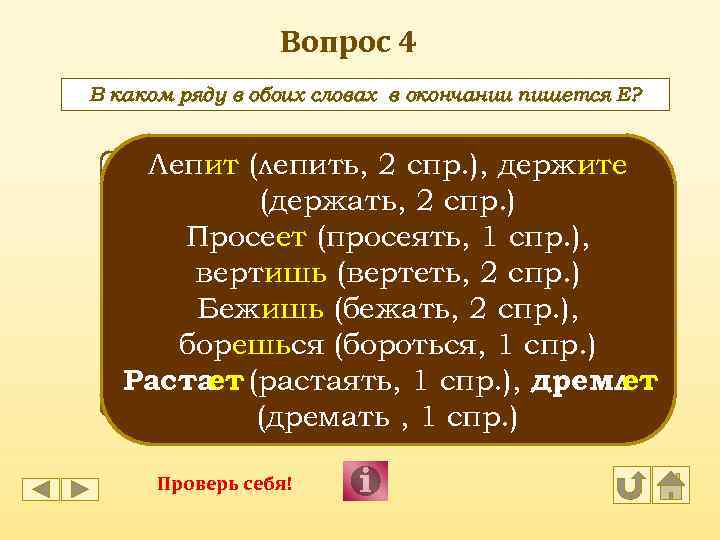 Вопрос 4

В каком ряду в обоих словах в окончании пишется Е?

Лепит (лепить, 2 спр.), держите (держать, 2 спр.)
Просеет (просеять, 1 спр.), вертишь (вертеть, 2 спр.)
Бежишь (бежать, 2 спр.), борешься (бороться, 1 спр.)
Растает (растаять, 1 спр.), дремлет (дремать , 1 спр.)

Проверь себя!